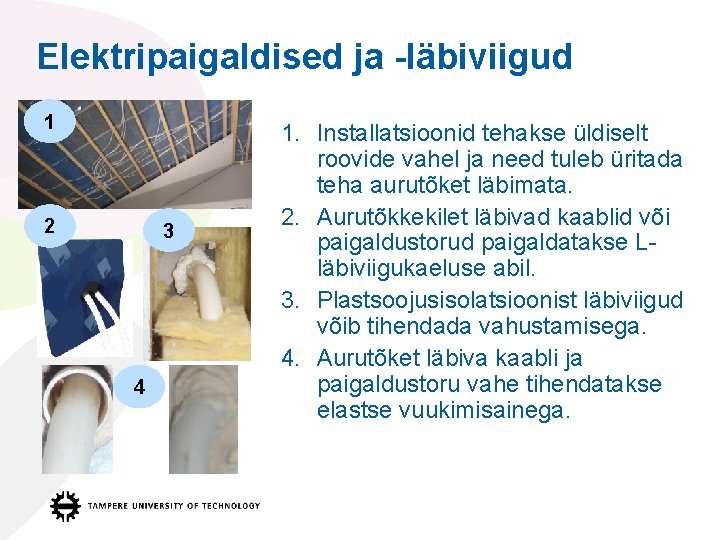 Elektripaigaldised ja -läbiviigud

1

2

3

4

1. Installatsioonid tehakse üldiselt roovide vahel ja need tuleb üritada teha aurutõket läbimata.
2. Aurutõkkekilet läbivad kaablid või paigaldustorud paigaldatakse L-läbiviigukaeluse abil.
3. Plastsoojusisolatsioonist läbiviigud võib tihendada vahustamisega.
4. Aurutõket läbiva kaabli ja paigaldustoru vahe tihendatakse elastse vuukimisainega.

TAMPERE UNIVERSITY OF TECHNOLOGY